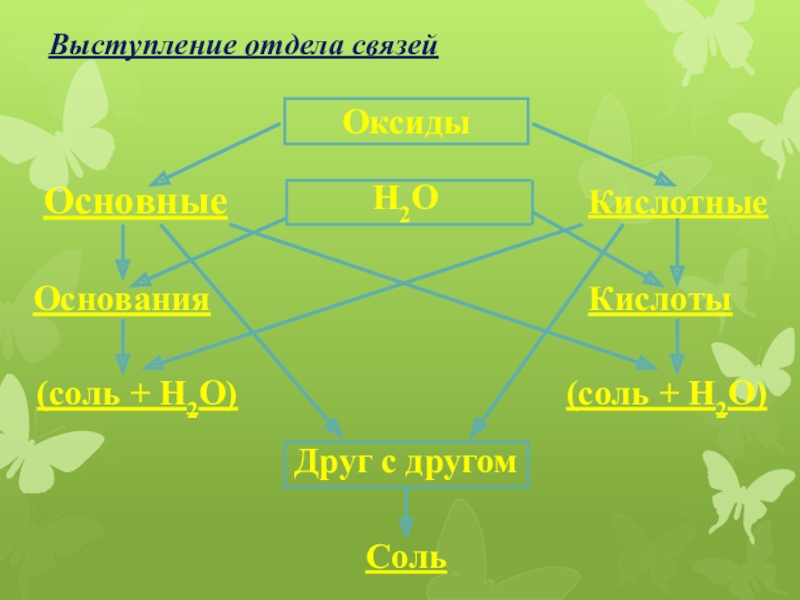 Выступление отдела связей

Оксиды

Основные

$H_2O$

Кислотные

Основания

Кислоты

(соль + $H_2O$)

(соль + $H_2O$)

Друг с другом

Соль